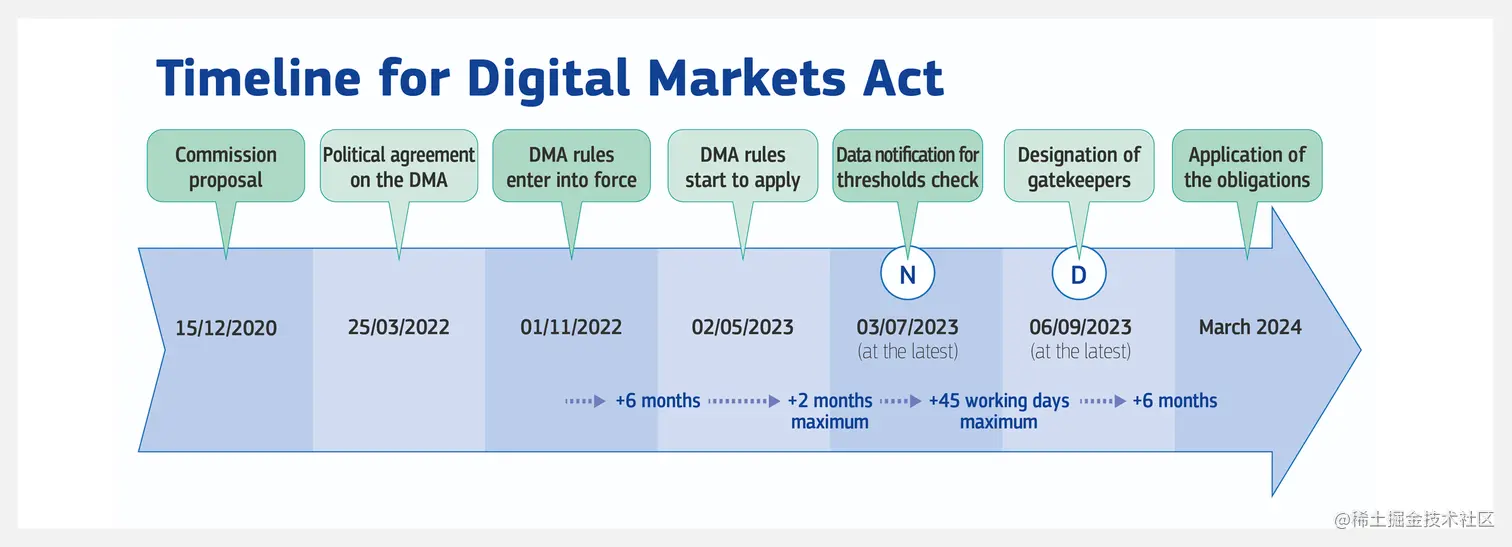 Timeline for Digital Markets Act

Commission proposal

Political agreement on the DMA

DMA rules enter into force

DMA rules start to apply

Data notification for thresholds check

Designation of gatekeepers

Application of the obligations

N

D

15/12/2020

25/03/2022

01/11/2022

02/05/2023

03/07/2023 (at the latest)

06/09/2023 (at the latest)

March 2024

+6 months

+2 months maximum

+45 working days maximum

+6 months

@稀土掘金技术社区